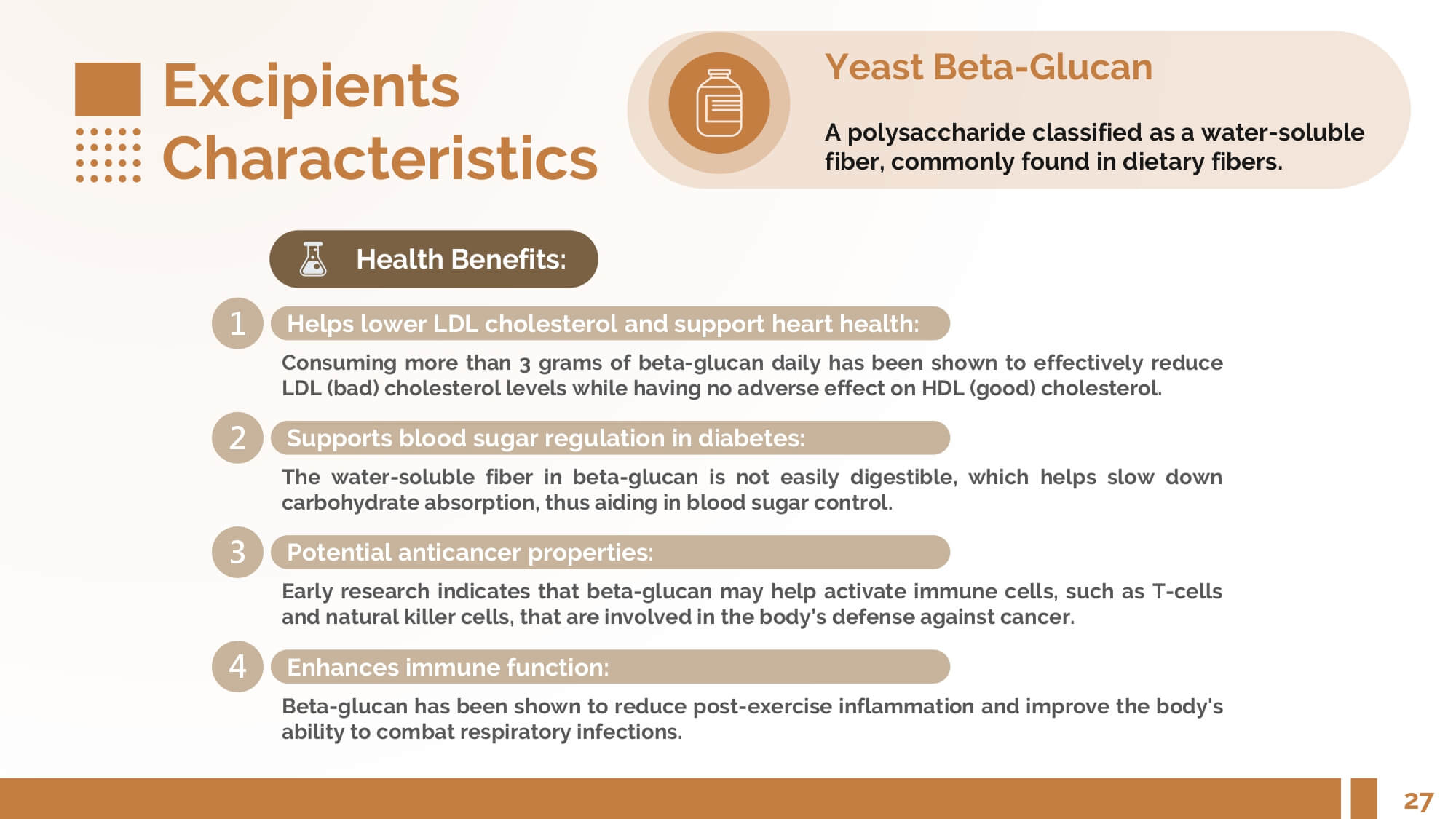 Excipients Characteristics

Yeast Beta-Glucan

A polysaccharide classified as a water-soluble fiber, commonly found in dietary fibers.

Health Benefits:

1 Helps lower LDL cholesterol and support heart health:

Consuming more than 3 grams of beta-glucan daily has been shown to effectively reduce LDL (bad) cholesterol levels while having no adverse effect on HDL (good) cholesterol.

2 Supports blood sugar regulation in diabetes:

The water-soluble fiber in beta-glucan is not easily digestible, which helps slow down carbohydrate absorption, thus aiding in blood sugar control.

3 Potential anticancer properties:

Early research indicates that beta-glucan may help activate immune cells, such as T-cells and natural killer cells, that are involved in the body's defense against cancer.

4 Enhances immune function:

Beta-glucan has been shown to reduce post-exercise inflammation and improve the body's ability to combat respiratory infections.

27